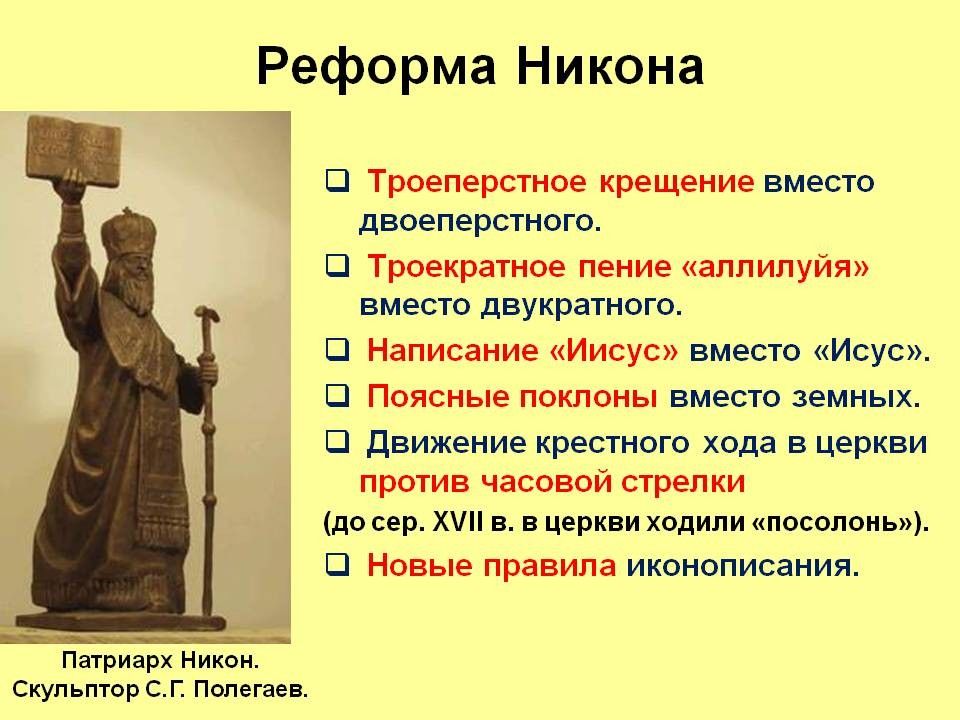 Реформа Никона

❑ Троеперстное крещение вместо двоеперстного.

❑ Троекратное пение «аллилуйя» вместо двукратного.

❑ Написание «Иисус» вместо «Исус».

❑ Поясные поклоны вместо земных.

❑ Движение крестного хода в церкви против часовой стрелки

(до сер. XVII в. в церкви ходили «посолонь»).

❑ Новые правила иконописания.

Патриарх Никон.
Скульптор С.Г. Полегаев.